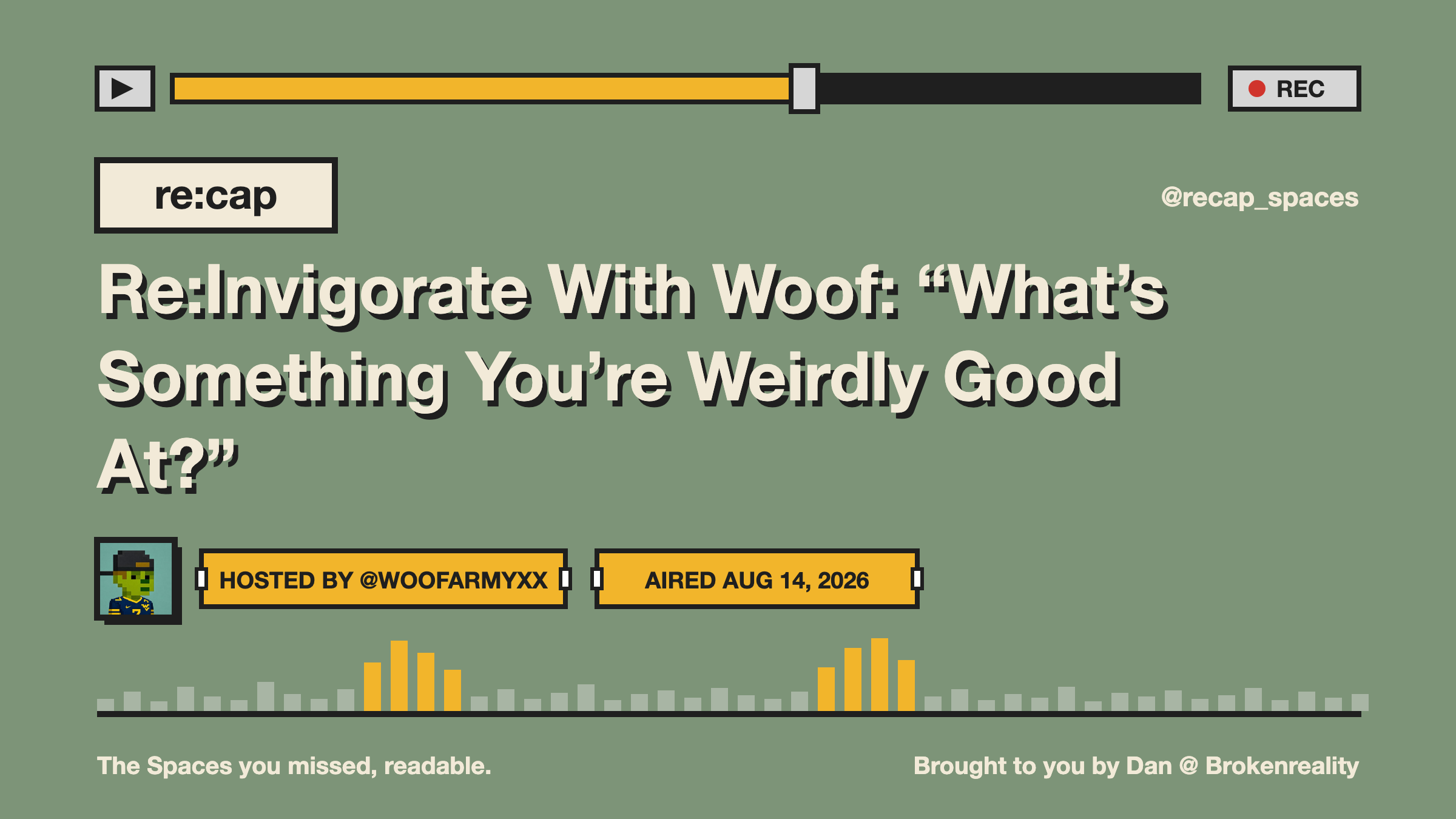 REC

re:cap

@recap_spaces

Re:Invigorate With Woof: “What’s Something You’re Weirdly Good At?”

HOSTED BY @WOOFARMYXX

AIRED AUG 14, 2026

The Spaces you missed, readable.

Brought to you by Dan @ Brokenreality